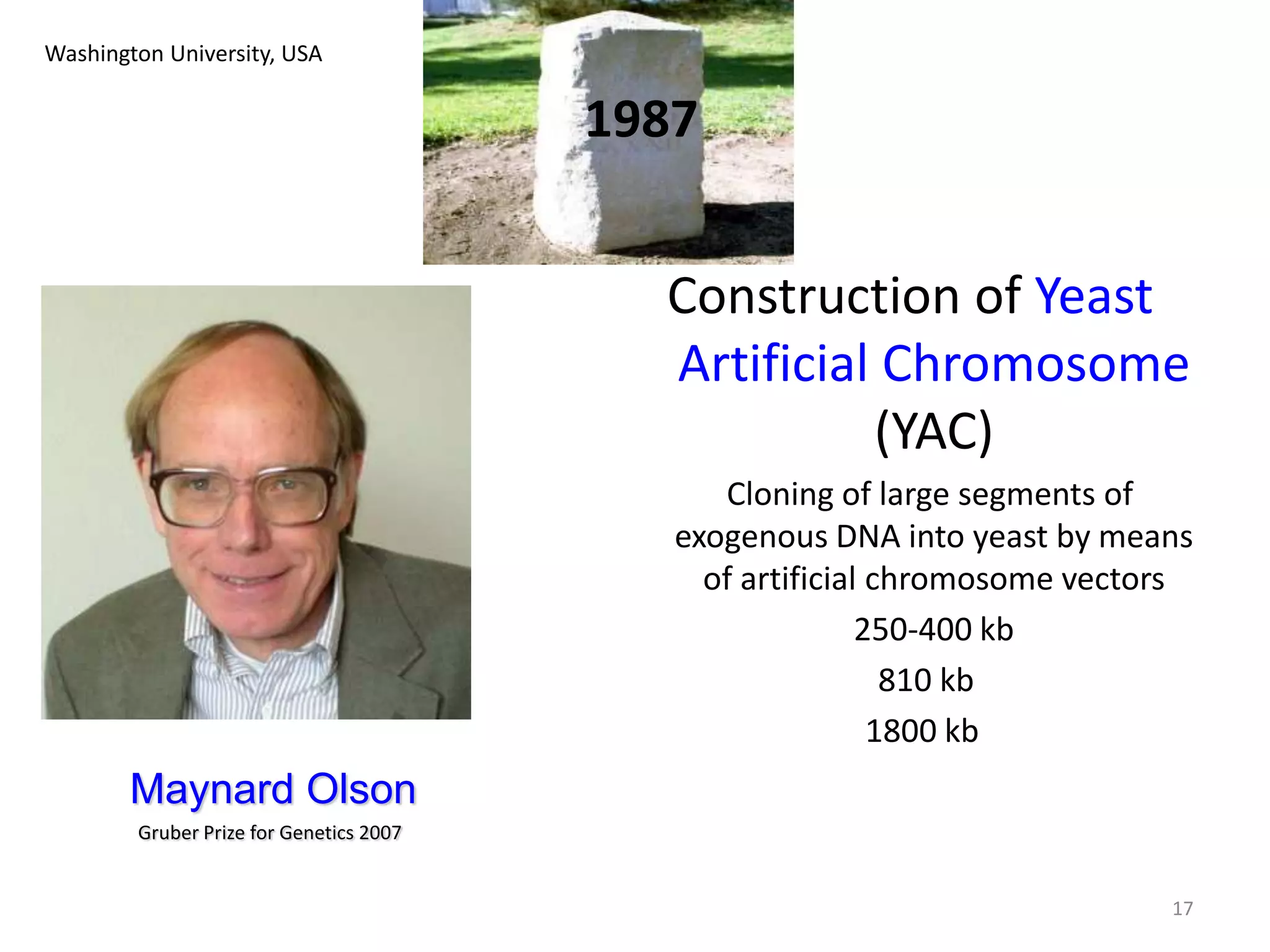 Washington University, USA

1987

Construction of Yeast Artificial Chromosome (YAC)

Cloning of large segments of exogenous DNA into yeast by means of artificial chromosome vectors

250-400 kb

810 kb

1800 kb

Maynard Olson

Gruber Prize for Genetics 2007

17